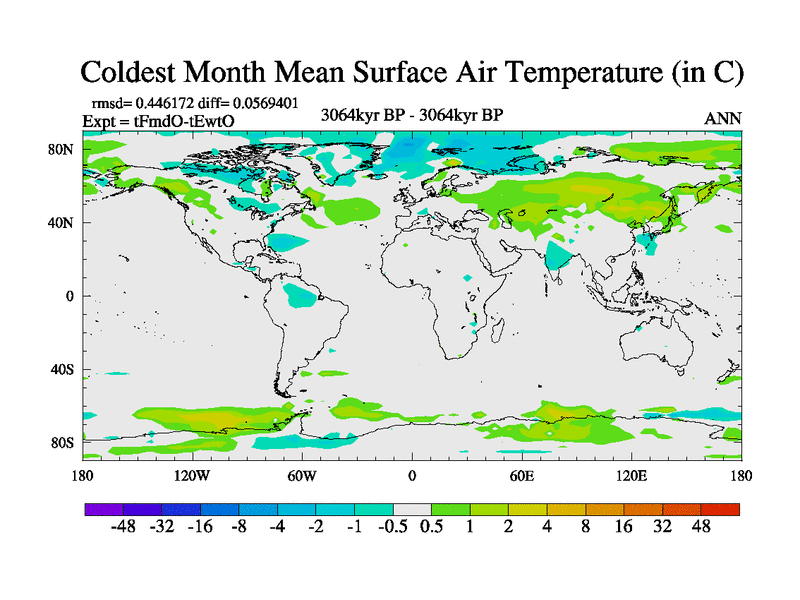 Coldest Month Mean Surface Air Temperature (in C)

rmsd= 0.446172 diff= 0.0569401
Expt = tFmdO-tEwtO

3064kyr BP - 3064kyr BP

ANN

80N
40N
0
40S
80S

180 120W 60W 0 60E 120E 180

-48 -32 -16 -8 -4 -2 -1 -0.5 0.5 1 2 4 8 16 32 48